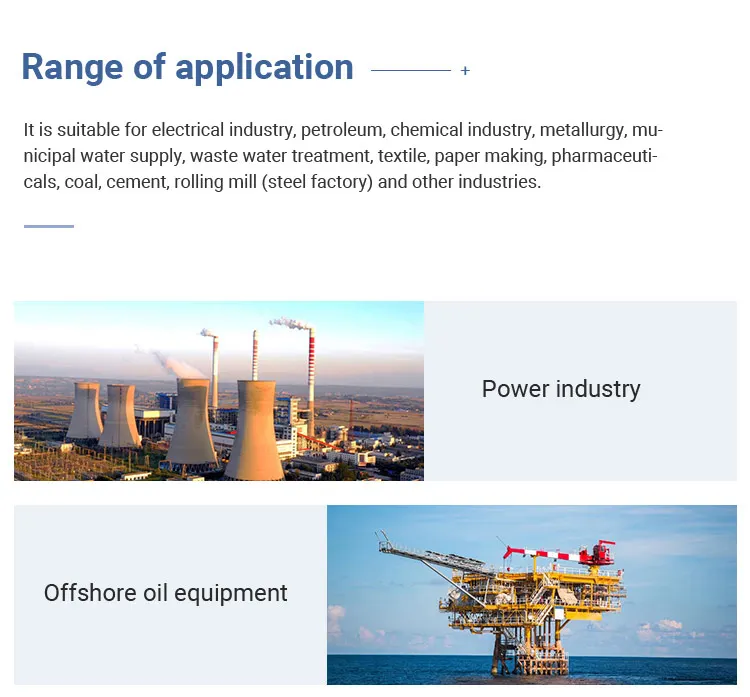 Range of application +

It is suitable for electrical industry, petroleum, chemical industry, metallurgy, municipal water supply, waste water treatment, textile, paper making, pharmaceuticals, coal, cement, rolling mill (steel factory) and other industries.

Power industry

Offshore oil equipment